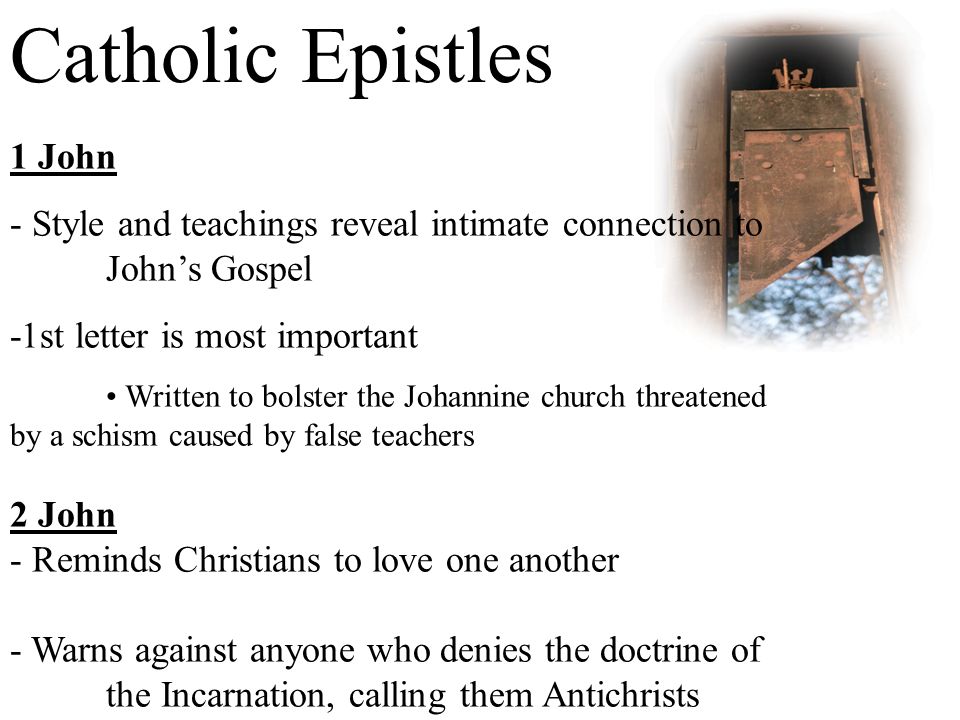 Catholic Epistles

1 John

- Style and teachings reveal intimate connection to John's Gospel

-1st letter is most important

• Written to bolster the Johannine church threatened by a schism caused by false teachers

2 John

- Reminds Christians to love one another

- Warns against anyone who denies the doctrine of the Incarnation, calling them Antichrists